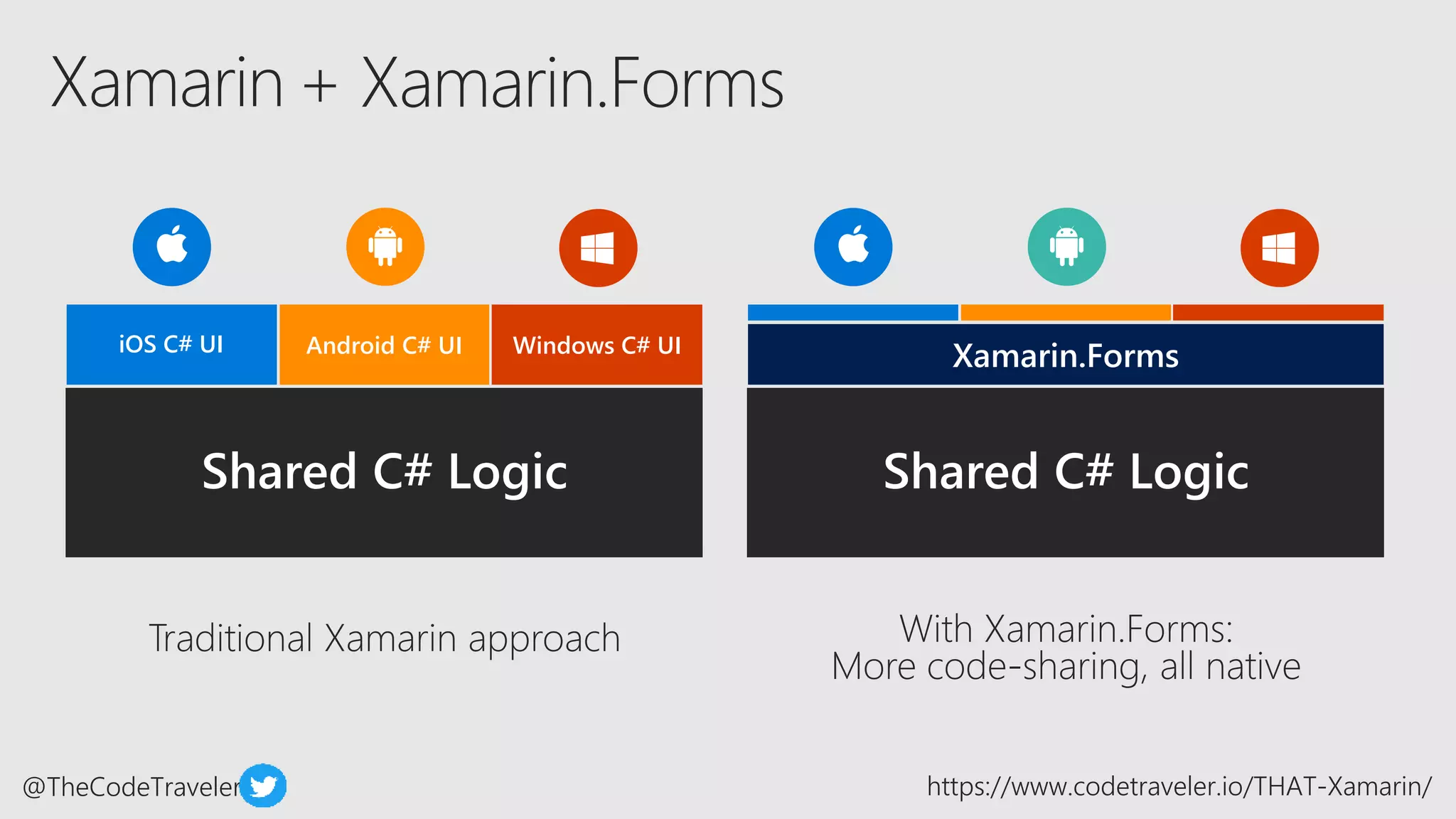 Xamarin + Xamarin.Forms

iOS C# UI

Android C# UI

Windows C# UI

Shared C# Logic

Traditional Xamarin approach

Xamarin.Forms

Shared C# Logic

With Xamarin.Forms:
More code-sharing, all native

@TheCodeTraveler

https://www.codetraveler.io/THAT-Xamarin/